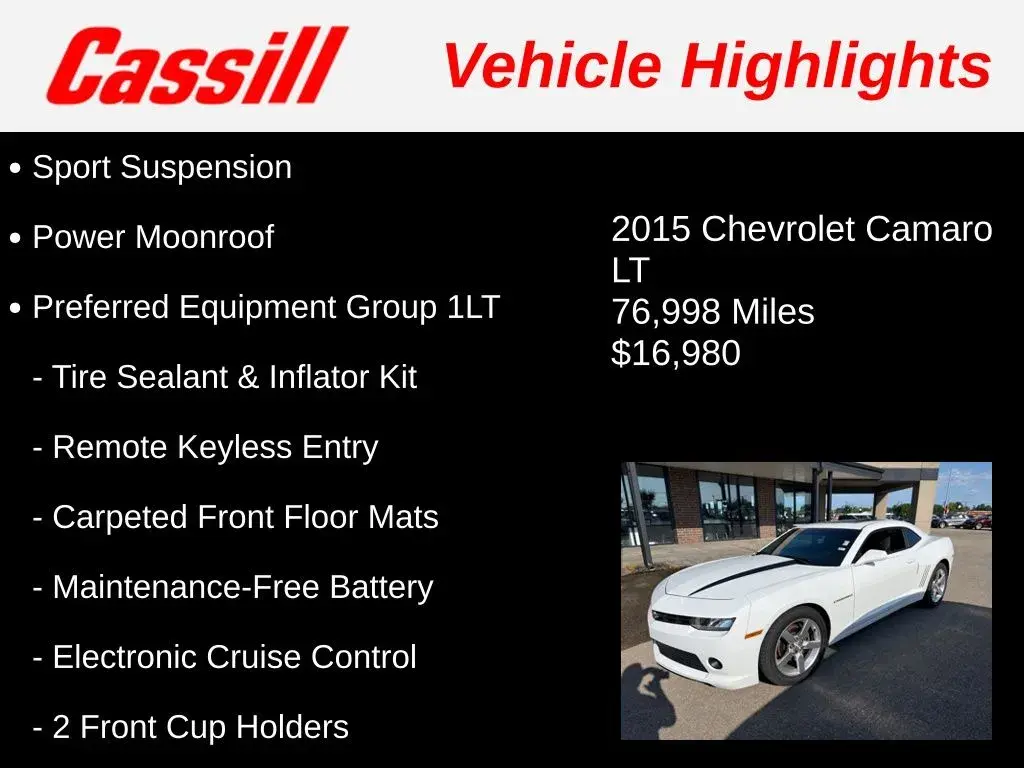 Cassill Vehicle Highlights

• Sport Suspension

• Power Moonroof

• Preferred Equipment Group 1LT

- Tire Sealant & Inflator Kit

- Remote Keyless Entry

- Carpeted Front Floor Mats

- Maintenance-Free Battery

- Electronic Cruise Control

- 2 Front Cup Holders

2015 Chevrolet Camaro LT
76,998 Miles
$16,980